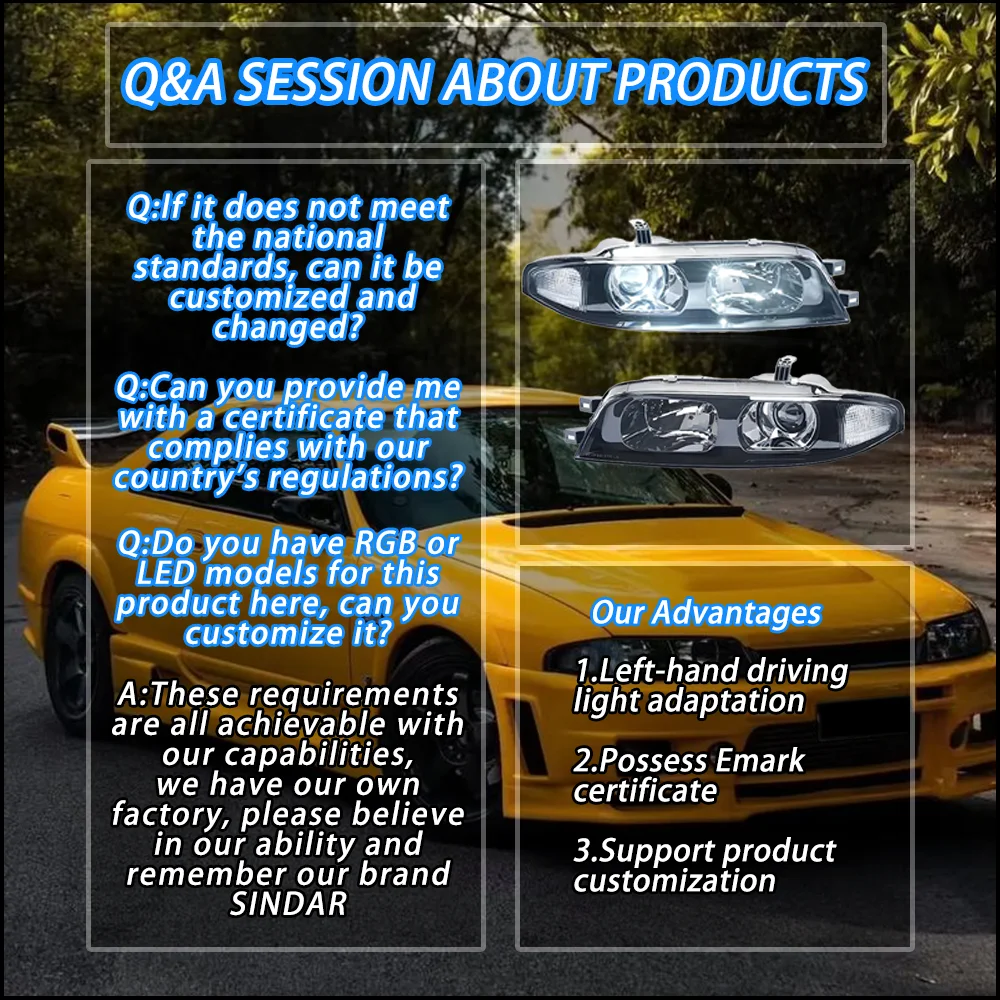 Q&A SESSION ABOUT PRODUCTS

Q:If it does not meet the national standards, can it be customized and changed?

Q:Can you provide me with a certificate that complies with our country's regulations?

Q:Do you have RGB or LED models for this product here, can you customize it?

A:These requirements are all achievable with our capabilities, we have our own factory, please believe in our ability and remember our brand SINDAR

Our Advantages

1.Left-hand driving light adaptation

2.Possess Emark certificate

3.Support product customization